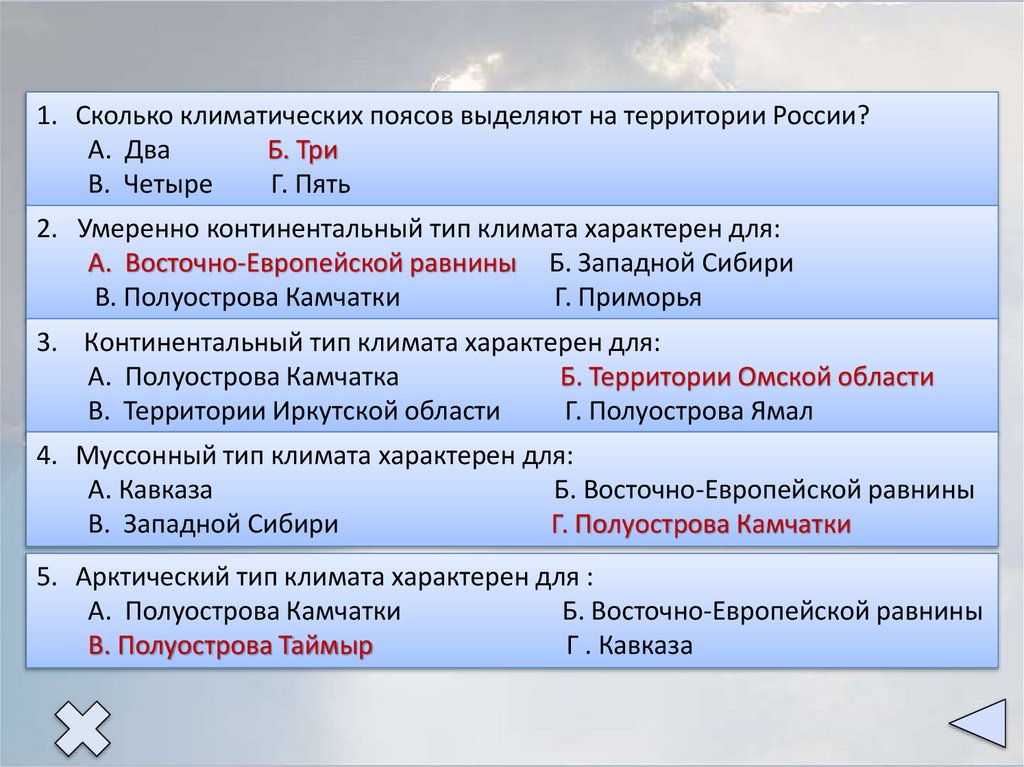 1. Сколько климатических поясов выделяют на территории России?
А. Два Б. Три
В. Четыре Г. Пять

2. Умеренно континентальный тип климата характерен для:
А. Восточно-Европейской равнины Б. Западной Сибири
В. Полуострова Камчатки Г. Приморья

3. Континентальный тип климата характерен для:
А. Полуострова Камчатка Б. Территории Омской области
В. Территории Иркутской области Г. Полуострова Ямал

4. Муссонный тип климата характерен для:
А. Кавказа Б. Восточно-Европейской равнины
В. Западной Сибири Г. Полуострова Камчатки

5. Арктический тип климата характерен для :
А. Полуострова Камчатки Б. Восточно-Европейской равнины
В. Полуострова Таймыр Г . Кавказа